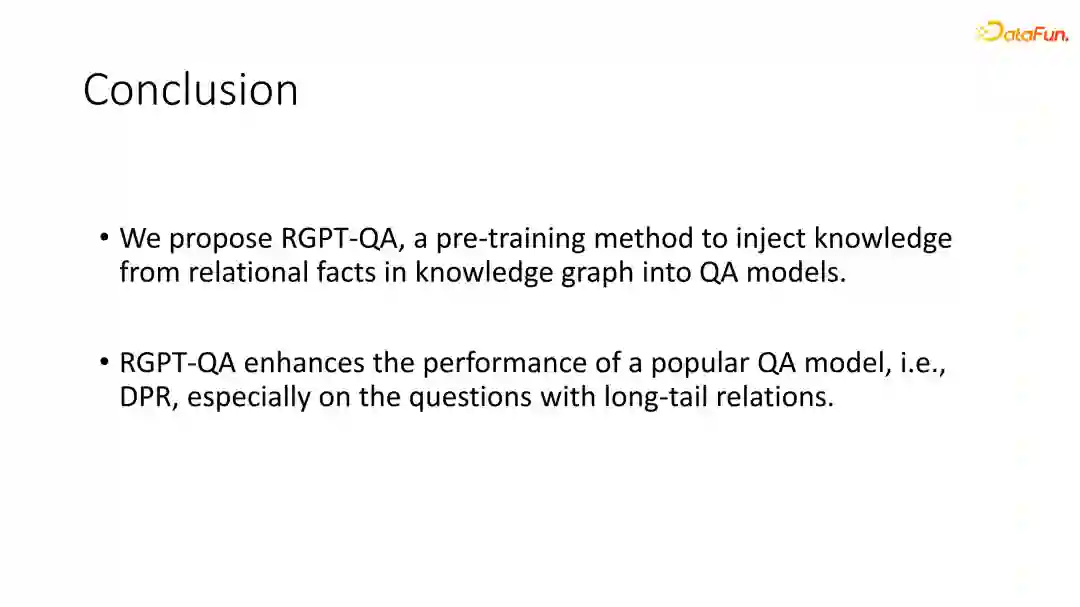 DataFun.

Conclusion

• We propose RGPT-QA, a pre-training method to inject knowledge from relational facts in knowledge graph into QA models.

• RGPT-QA enhances the performance of a popular QA model, i.e., DPR, especially on the questions with long-tail relations.